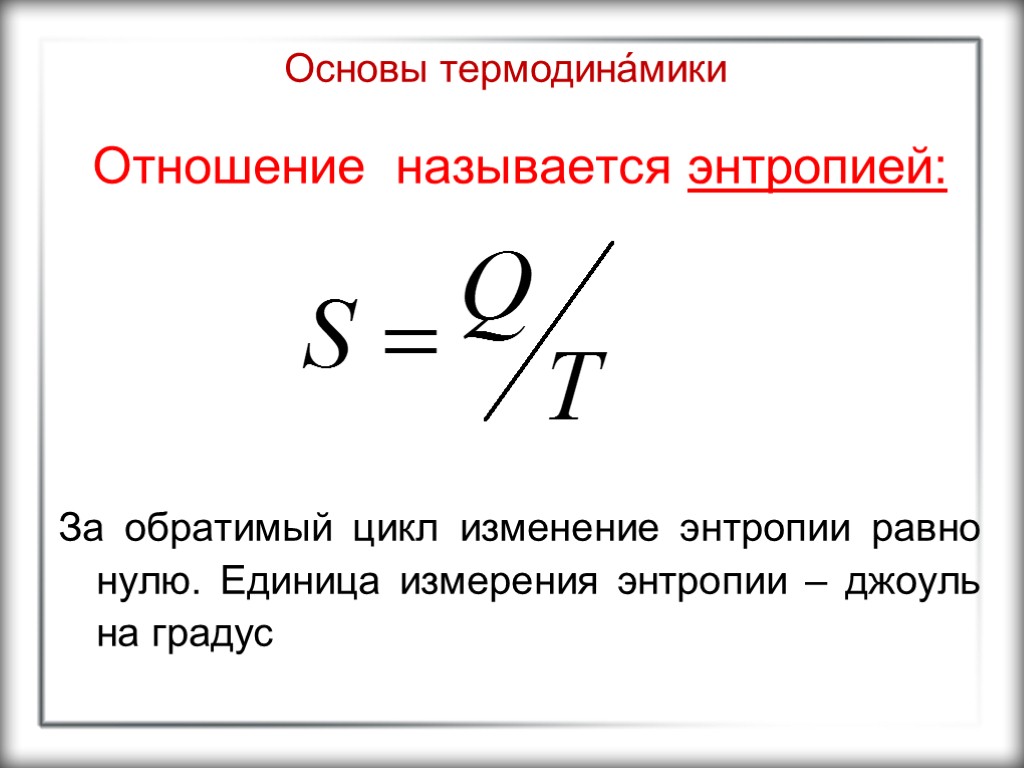 Основы термодина́мики

Отношение называется энтропией:

$S = Q/T$

За обратимый цикл изменение энтропии равно нулю. Единица измерения энтропии – джоуль на градус